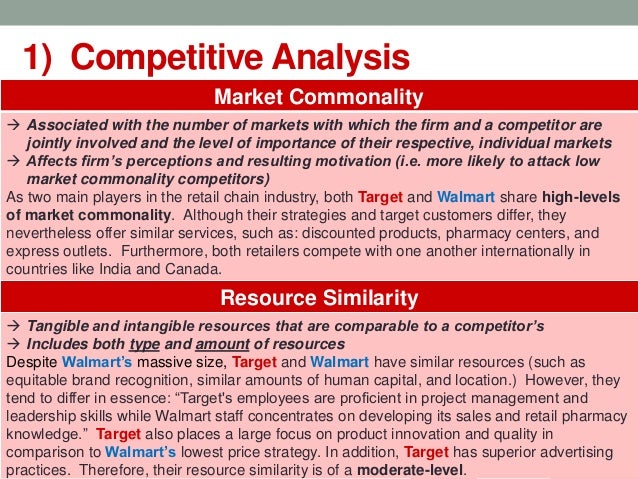 1) Competitive Analysis

Market Commonality

→ Associated with the number of markets with which the firm and a competitor are jointly involved and the level of importance of their respective, individual markets
→ Affects firm's perceptions and resulting motivation (i.e. more likely to attack low market commonality competitors)

As two main players in the retail chain industry, both Target and Walmart share high-levels of market commonality. Although their strategies and target customers differ, they nevertheless offer similar services, such as: discounted products, pharmacy centers, and express outlets. Furthermore, both retailers compete with one another internationally in countries like India and Canada.

Resource Similarity

→ Tangible and intangible resources that are comparable to a competitor's
→ Includes both type and amount of resources

Despite Walmart's massive size, Target and Walmart have similar resources (such as equitable brand recognition, similar amounts of human capital, and location.) However, they tend to differ in essence: "Target's employees are proficient in project management and leadership skills while Walmart staff concentrates on developing its sales and retail pharmacy knowledge." Target also places a large focus on product innovation and quality in comparison to Walmart's lowest price strategy. In addition, Target has superior advertising practices. Therefore, their resource similarity is of a moderate-level.